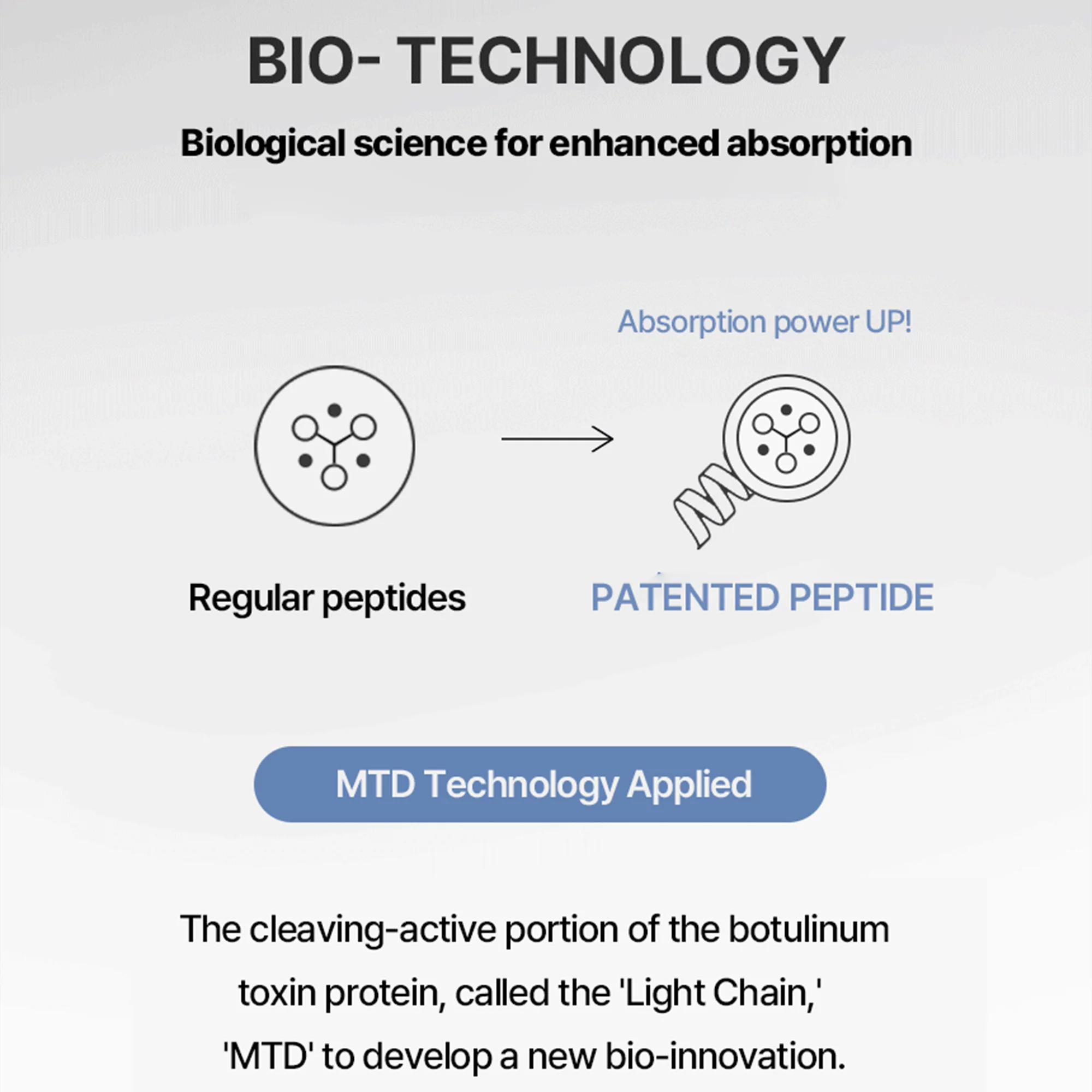 BIO- TECHNOLOGY

Biological science for enhanced absorption

Absorption power UP!

Regular peptides

PATENTED PEPTIDE

MTD Technology Applied

The cleaving-active portion of the botulinum toxin protein, called the 'Light Chain,' 'MTD' to develop a new bio-innovation.